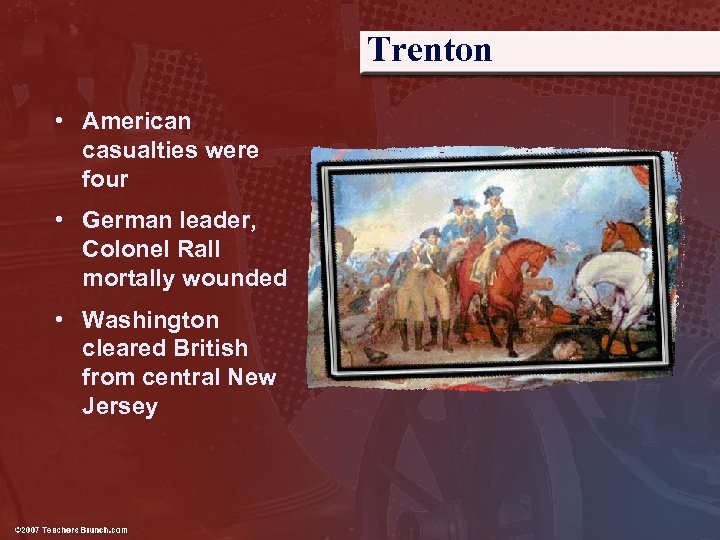 Trenton

• American casualties were four

• German leader, Colonel Rall mortally wounded

• Washington cleared British from central New Jersey

©2007 Teachers Brunch.com